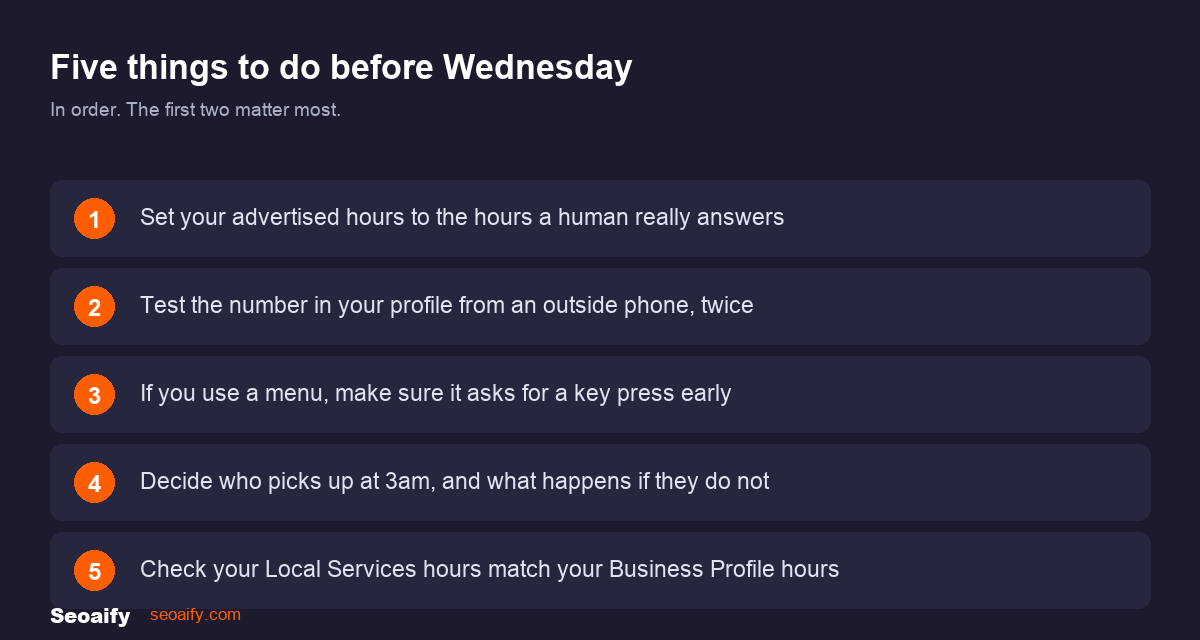 Five things to do before Wednesday

In order. The first two matter most.

1 Set your advertised hours to the hours a human really answers

2 Test the number in your profile from an outside phone, twice

3 If you use a menu, make sure it asks for a key press early

4 Decide who picks up at 3am, and what happens if they do not

5 Check your Local Services hours match your Business Profile hours

Seoaify seoaify.com